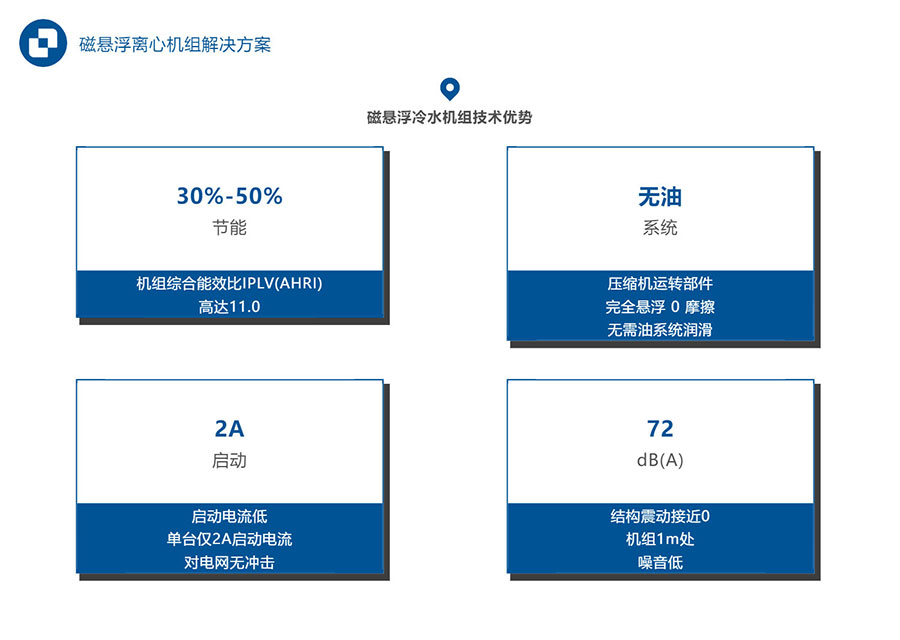 磁悬浮离心机组解决方案

磁悬浮冷水机组技术优势

30%-50%
节能

机组综合能效比IPLV(AHRI)
高达11.0

无油
系统

压缩机运转部件
完全悬浮 0 摩擦
无需油系统润滑

2A
启动

启动电流低
单台仅2A启动电流
对电网无冲击

72
dB(A)

结构震动接近0
机组1m处
噪音低